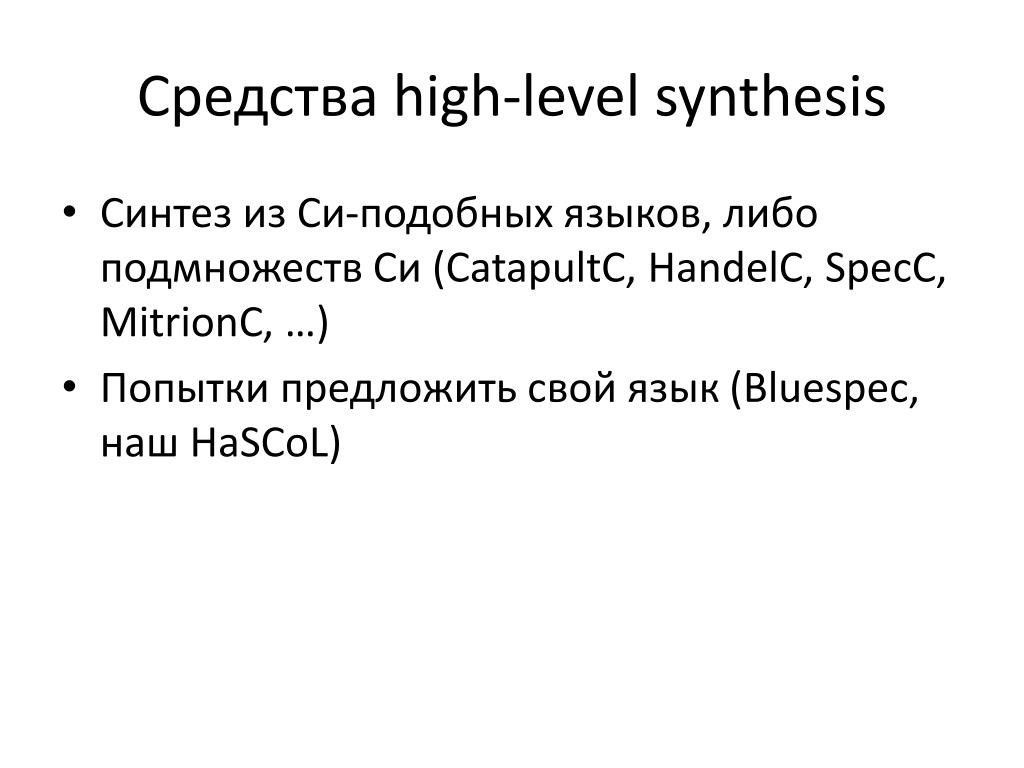 Средства high-level synthesis

• Синтез из Си-подобных языков, либо подмножеств Си (CatapultC, HandelC, SpecC, MitrionC, …)
• Попытки предложить свой язык (Bluespec, наш HaSCoL)